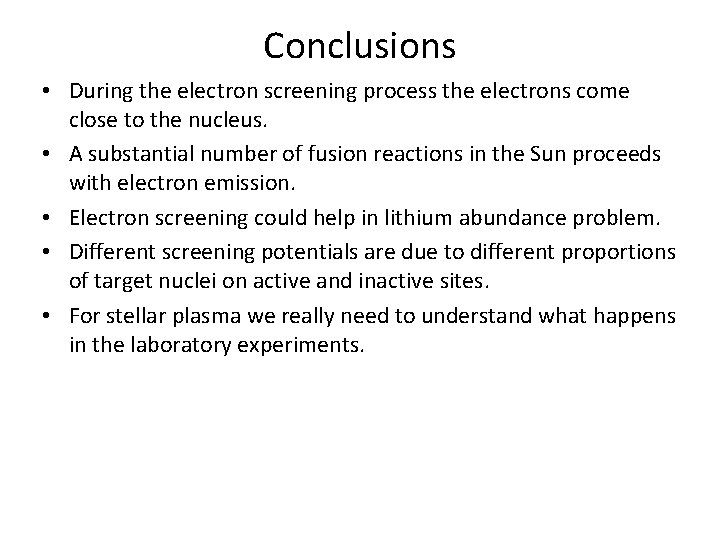 Conclusions

• During the electron screening process the electrons come close to the nucleus.
• A substantial number of fusion reactions in the Sun proceeds with electron emission.
• Electron screening could help in lithium abundance problem.
• Different screening potentials are due to different proportions of target nuclei on active and inactive sites.
• For stellar plasma we really need to understand what happens in the laboratory experiments.